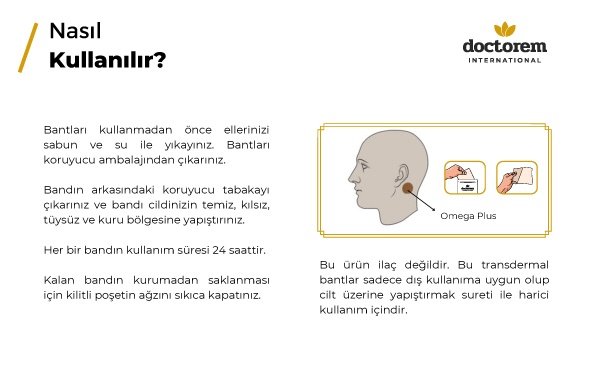 Nasıl
Kullanılır?

doctorem
INTERNATIONAL

Bantları kullanmadan önce ellerinizi sabun ve su ile yıkayınız. Bantları koruyucu ambalajından çıkarınız.

Bandın arkasındaki koruyucu tabakayı çıkarınız ve bandı cildinizin temiz, kılsız, tüysüz ve kuru bölgesine yapıştırınız.

Her bir bandın kullanım süresi 24 saattir.

Kalan bandın kurumadan saklanması için kilitli poşetin ağzını sıkıca kapatınız.

Omega Plus

Bu ürün ilaç değildir. Bu transdermal bantlar sadece dış kullanıma uygun olup cilt üzerine yapıştırmak sureti ile harici kullanım içindir.